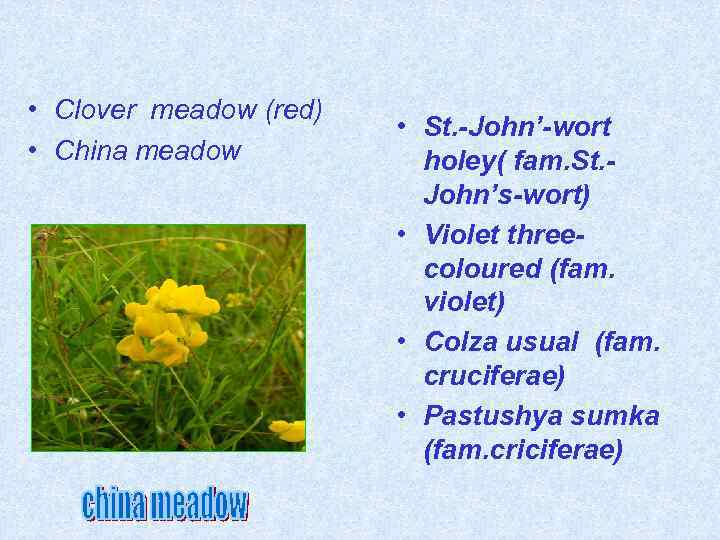 • Clover meadow (red)
• China meadow

china meadow

• St.-John’-wort holey( fam.St.-John’s-wort)
• Violet three-coloured (fam. violet)
• Colza usual (fam. cruciferae)
• Pastushya sumka (fam.criciferae)